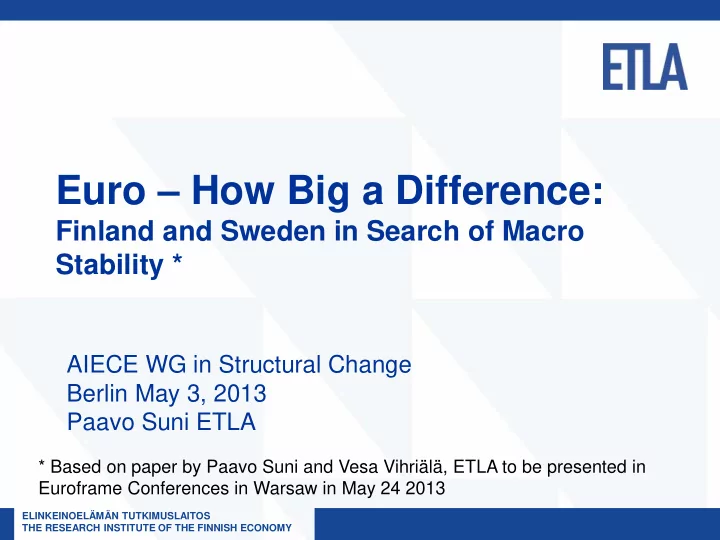 ETLA

Euro – How Big a Difference:
Finland and Sweden in Search of Macro Stability *

AIECE WG in Structural Change
Berlin May 3, 2013
Paavo Suni ETLA

* Based on paper by Paavo Suni and Vesa Vihriälä, ETLA to be presented in Euroframe Conferences in Warsaw in May 24 2013

ELINKEINOELÄMÄN TUTKIMUSLAITOS
THE RESEARCH INSTITUTE OF THE FINNISH ECONOMY